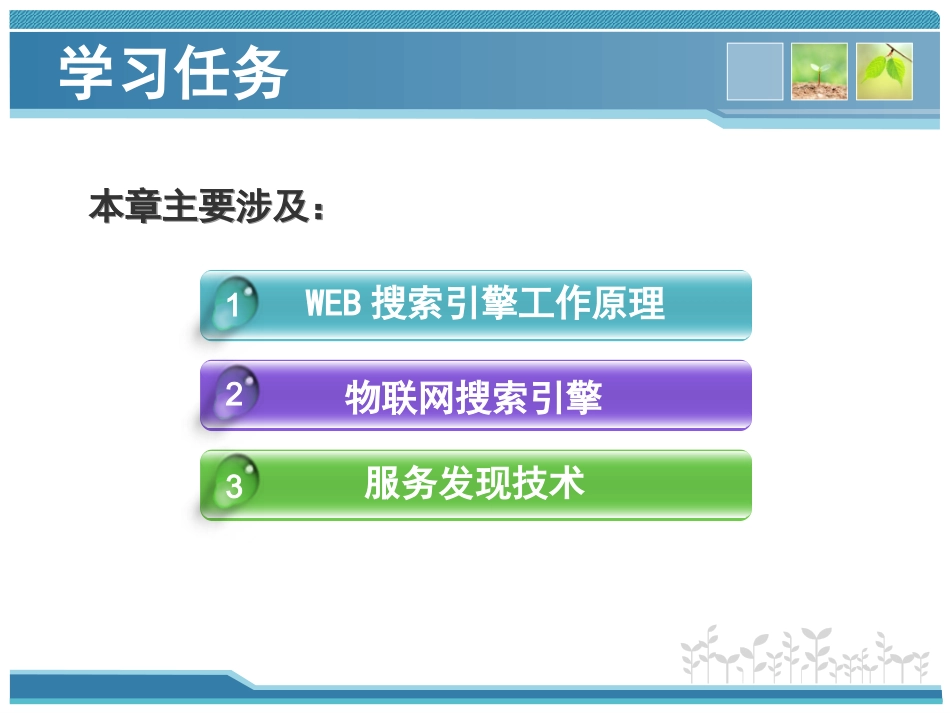 学习任务

本章主要涉及：

1 WEB 搜索引擎工作原理

2 物联网搜索引擎

3 服务发现技术